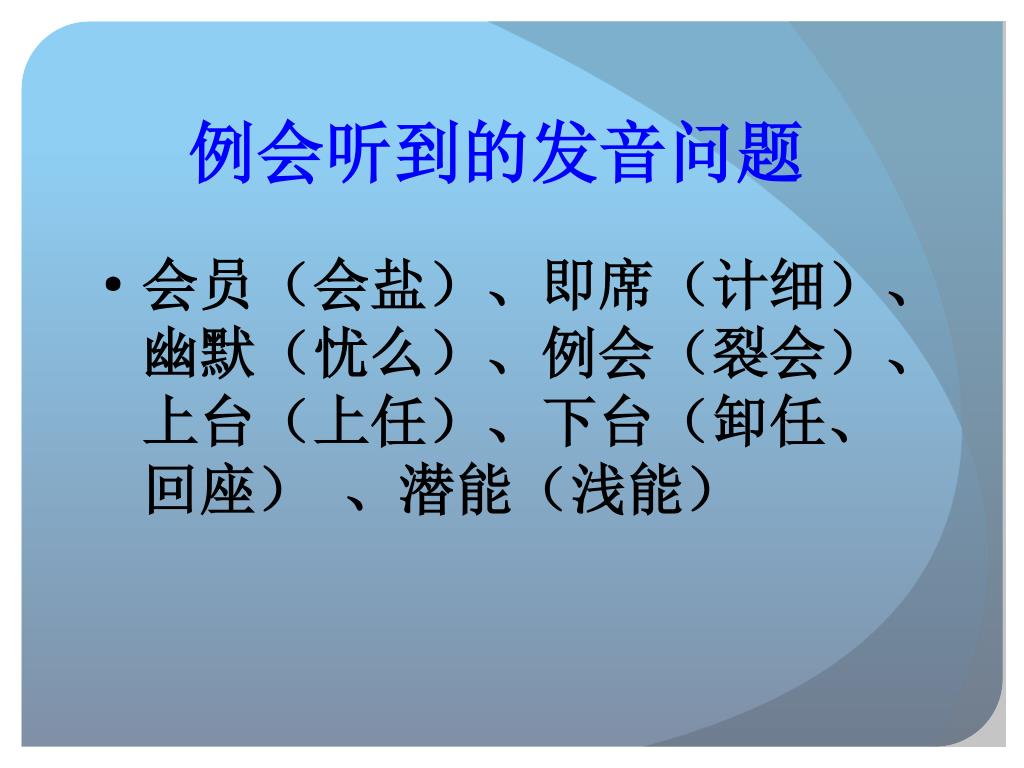 例会听到的发音问题

• 会员（会盐）、即席（计细）、幽默（忧么）、例会（裂会）、上台（上任）、下台（卸任、回座） 、潜能（浅能）